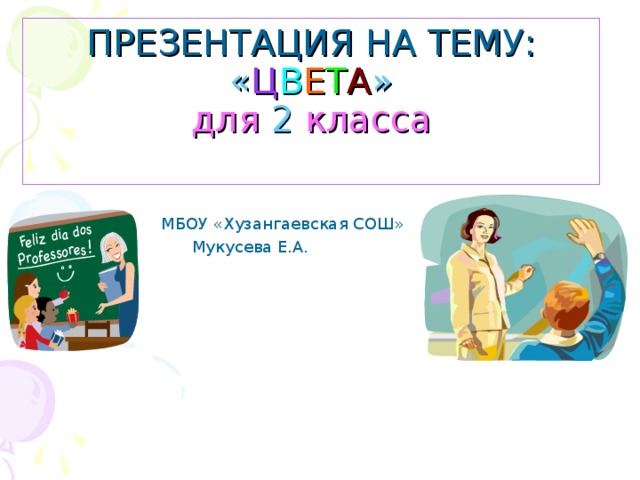 ПРЕЗЕНТАЦИЯ НА ТЕМУ:
«ЦВЕТА»
для 2 класса

Feliz dia dos Professores!

МБОУ «Хузангаевская СОШ»
Мукусева Е.А.